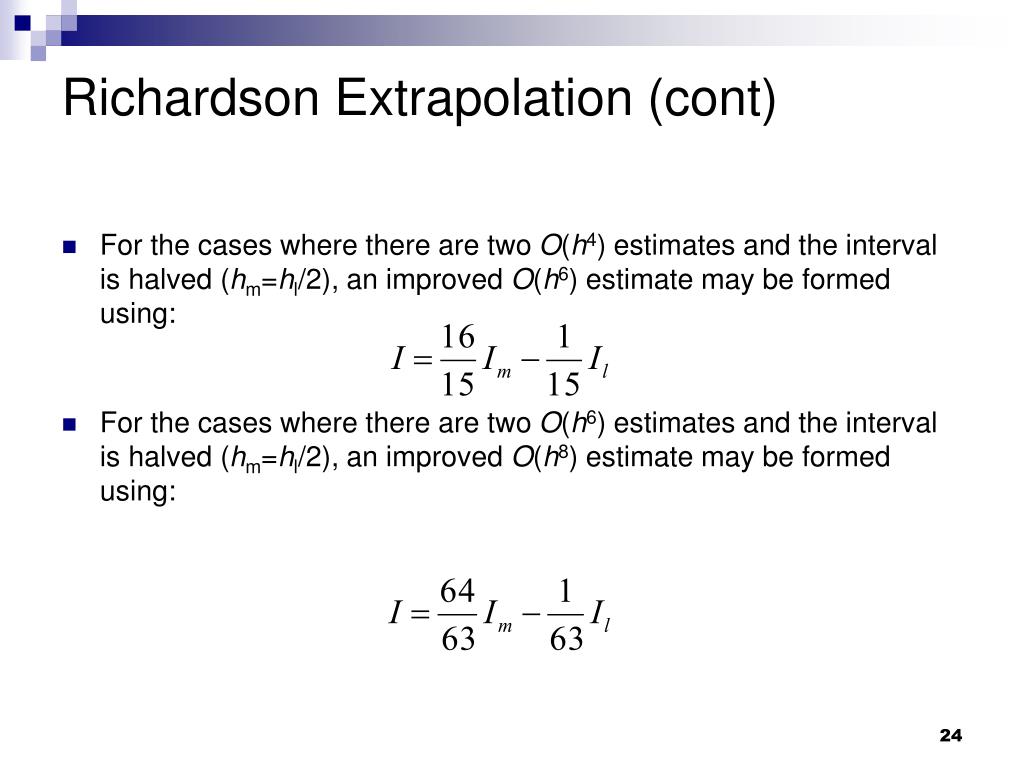 Richardson Extrapolation (cont)

For the cases where there are two $O(h^4)$ estimates and the interval is halved ($h_m=h_l/2$), an improved $O(h^6)$ estimate may be formed using:

$I = \frac{16}{15} I_m - \frac{1}{15} I_l$

For the cases where there are two $O(h^6)$ estimates and the interval is halved ($h_m=h_l/2$), an improved $O(h^8)$ estimate may be formed using:

$I = \frac{64}{63} I_m - \frac{1}{63} I_l$

24